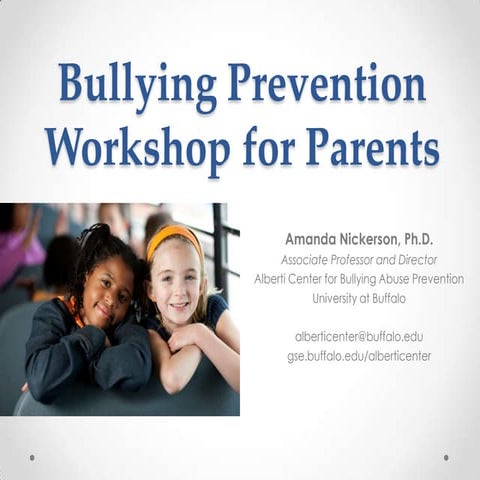 Bullying Prevention Workshop for Parents

Amanda Nickerson, Ph.D.
Associate Professor and Director
Alberti Center for Bullying Abuse Prevention
University at Buffalo

alberticenter@buffalo.edu
gse.buffalo.edu/alberticenter